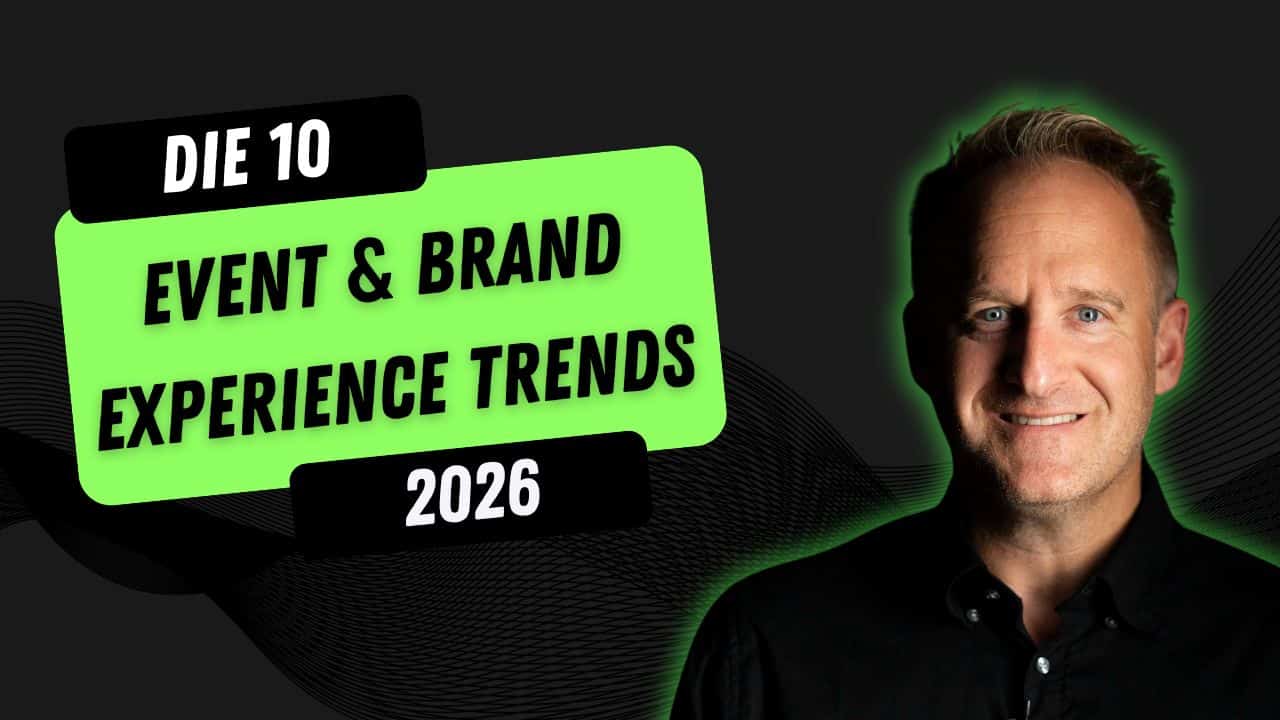 DIE 10

EVENT & BRAND EXPERIENCE TRENDS

2026